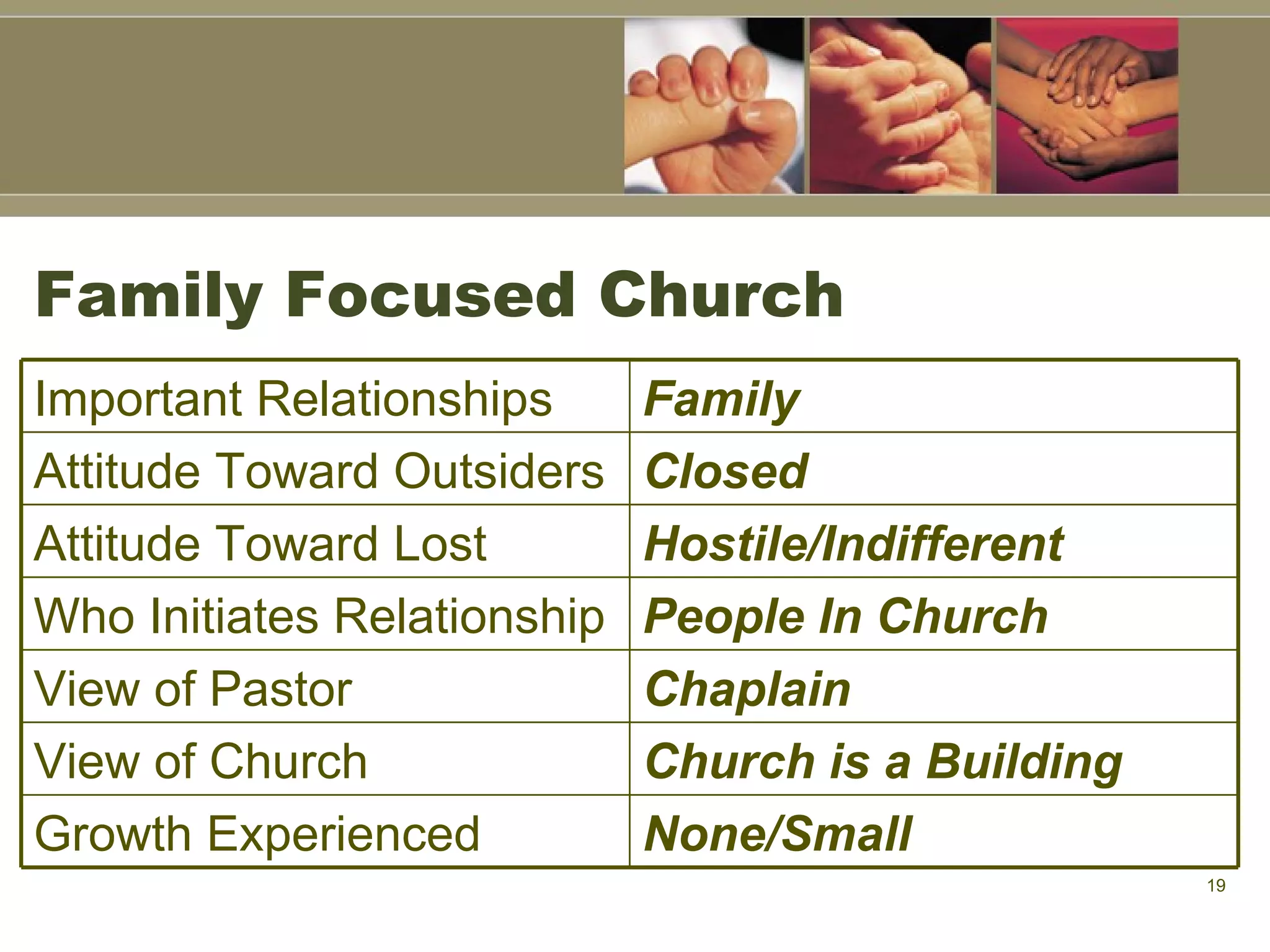 Family Focused Church

| Important Relationships | Family |
|---|---|
| Attitude Toward Outsiders | Closed |
| Attitude Toward Lost | Hostile/Indifferent |
| Who Initiates Relationship | People In Church |
| View of Pastor | Chaplain |
| View of Church | Church is a Building |
| Growth Experienced | None/Small |

19